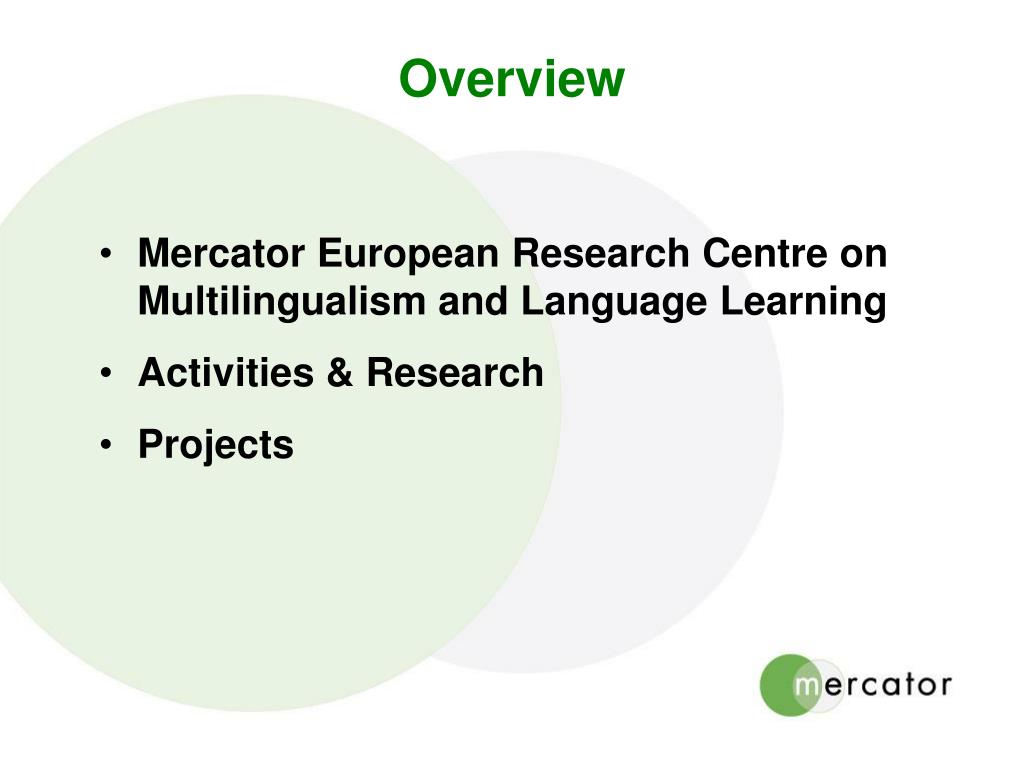 Overview

• Mercator European Research Centre on Multilingualism and Language Learning
• Activities & Research
• Projects

mercator